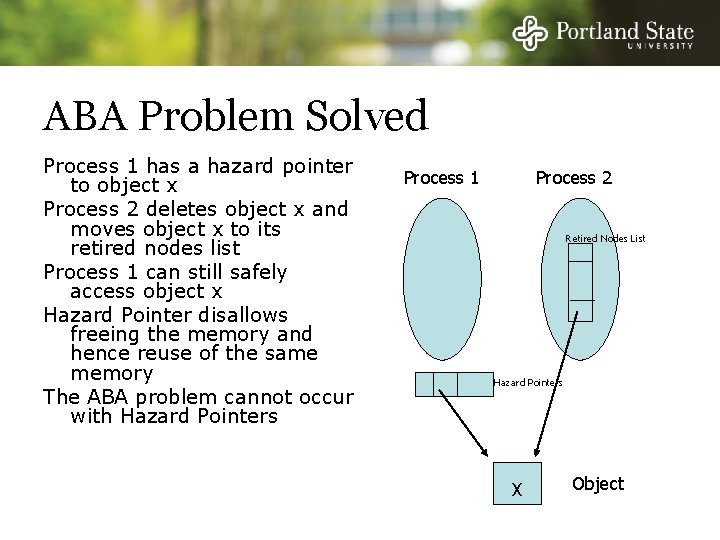 Portland State
UNIVERSITY

ABA Problem Solved

Process 1 has a hazard pointer to object x

Process 2 deletes object x and moves object x to its retired nodes list

Process 1 can still safely access object x

Hazard Pointer disallows freeing the memory and hence reuse of the same memory

The ABA problem cannot occur with Hazard Pointers

Process 1

Process 2

Retired Nodes List

Hazard Pointers

X

Object